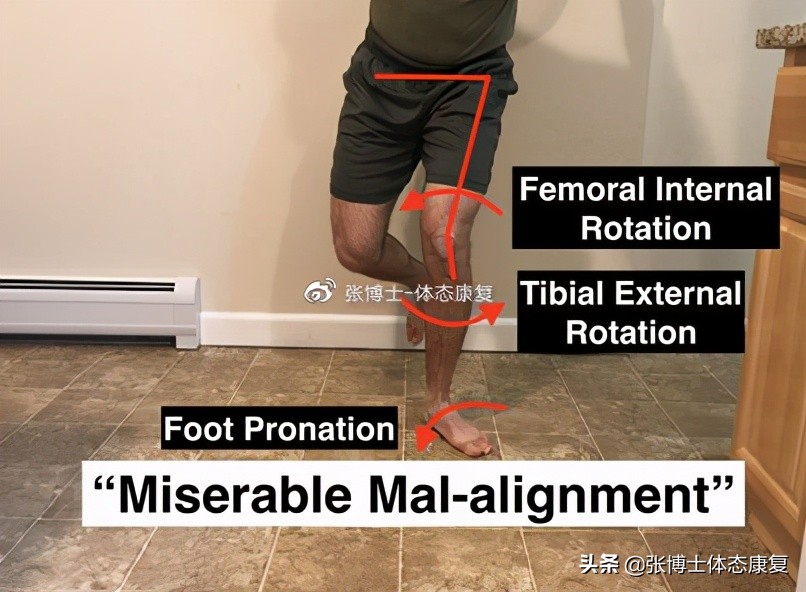 Femoral Internal Rotation

张博士-体态康复

Tibial External Rotation

Foot Pronation

“Miserable Mal-alignment”

头条 @张博士体态康复